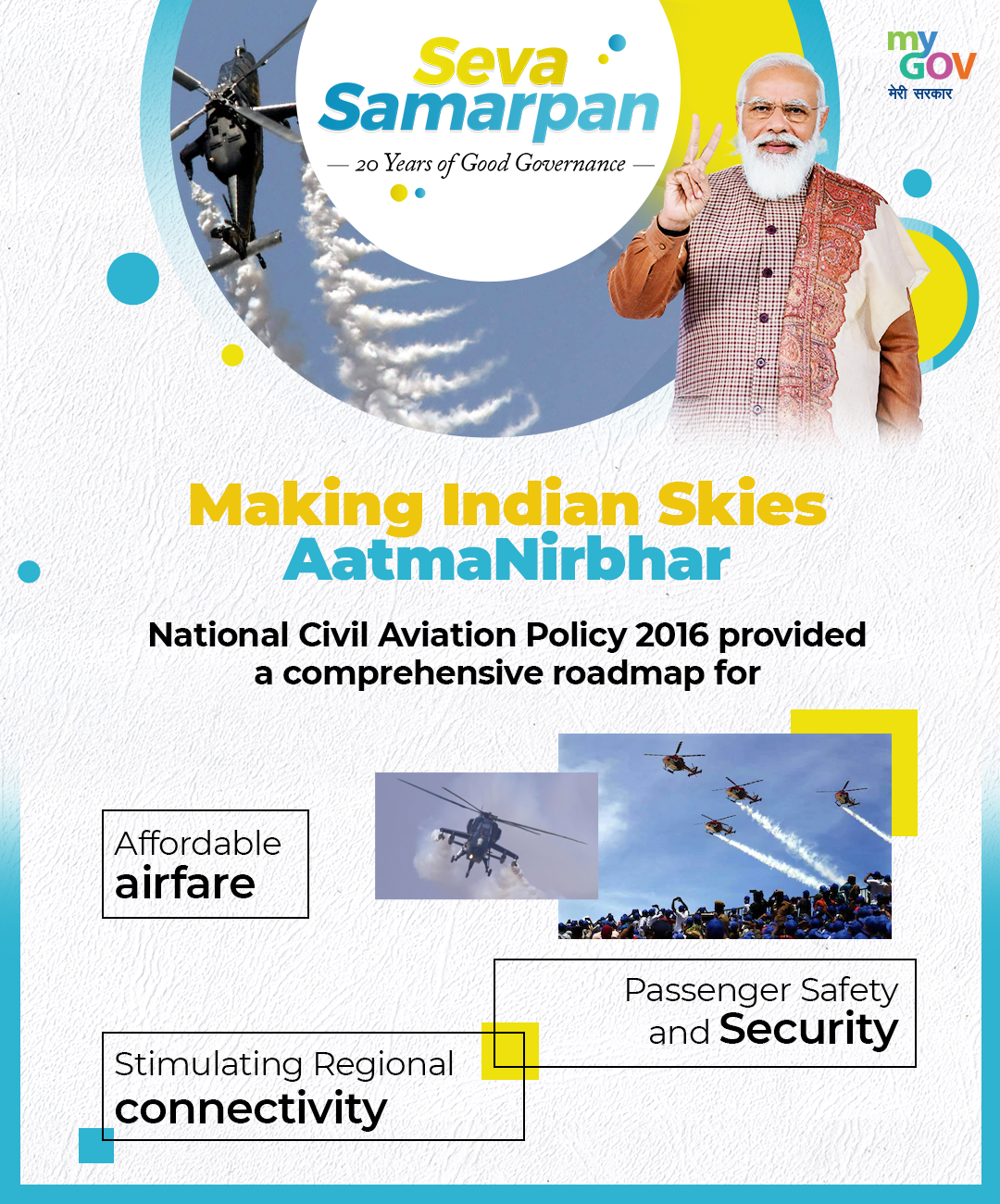 Seva Samarpan
— 20 Years of Good Governance —

my GOV
मेरी सरकार

Making Indian Skies AatmaNirbhar

National Civil Aviation Policy 2016 provided a comprehensive roadmap for

Affordable airfare

Passenger Safety and Security

Stimulating Regional connectivity